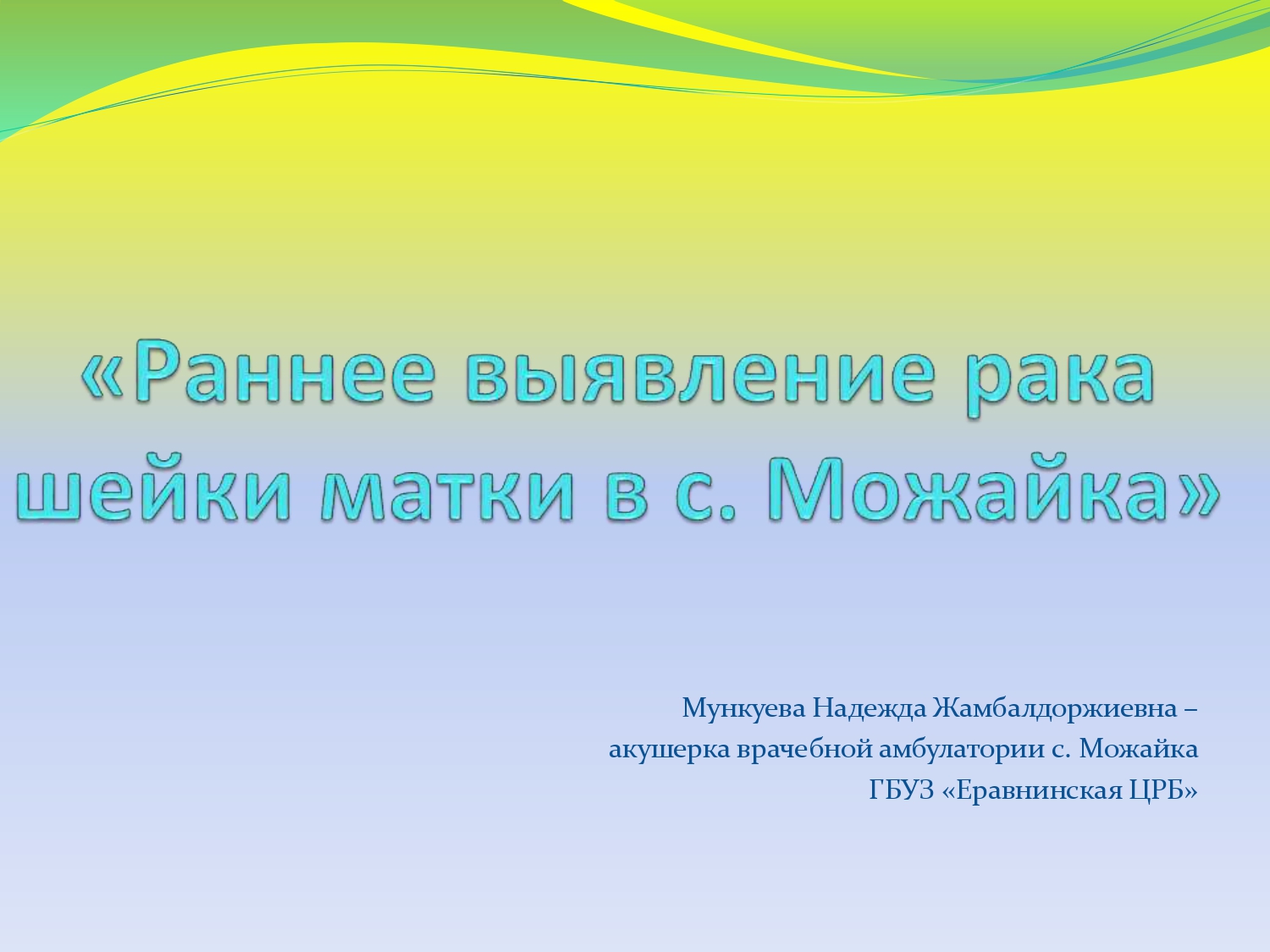 «Раннее выявление рака шейки матки в с. Можайка»

Мункуева Надежда Жамбалдоржиевна –
акушерка врачебной амбулатории с. Можайка
ГБУЗ «Еравнинская ЦРБ»